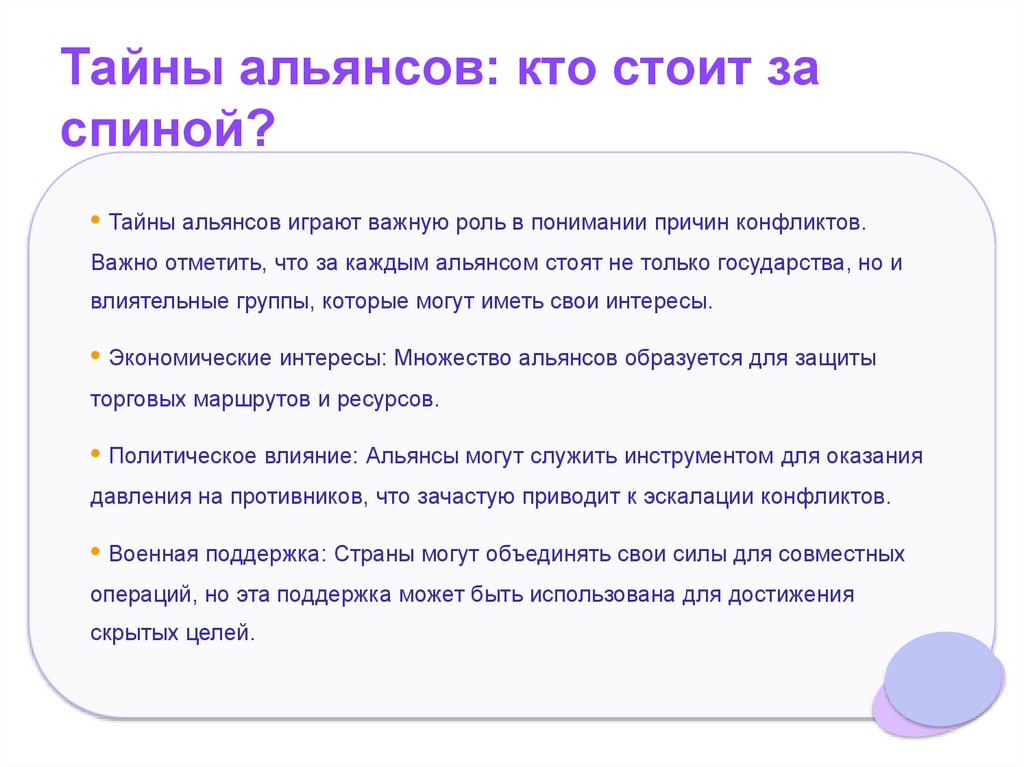 Тайны альянсов: кто стоит за спиной?

• Тайны альянсов играют важную роль в понимании причин конфликтов. Важно отметить, что за каждым альянсом стоят не только государства, но и влиятельные группы, которые могут иметь свои интересы.

• Экономические интересы: Множество альянсов образуется для защиты торговых маршрутов и ресурсов.

• Политическое влияние: Альянсы могут служить инструментом для оказания давления на противников, что зачастую приводит к эскалации конфликтов.

• Военная поддержка: Страны могут объединять свои силы для совместных операций, но эта поддержка может быть использована для достижения скрытых целей.